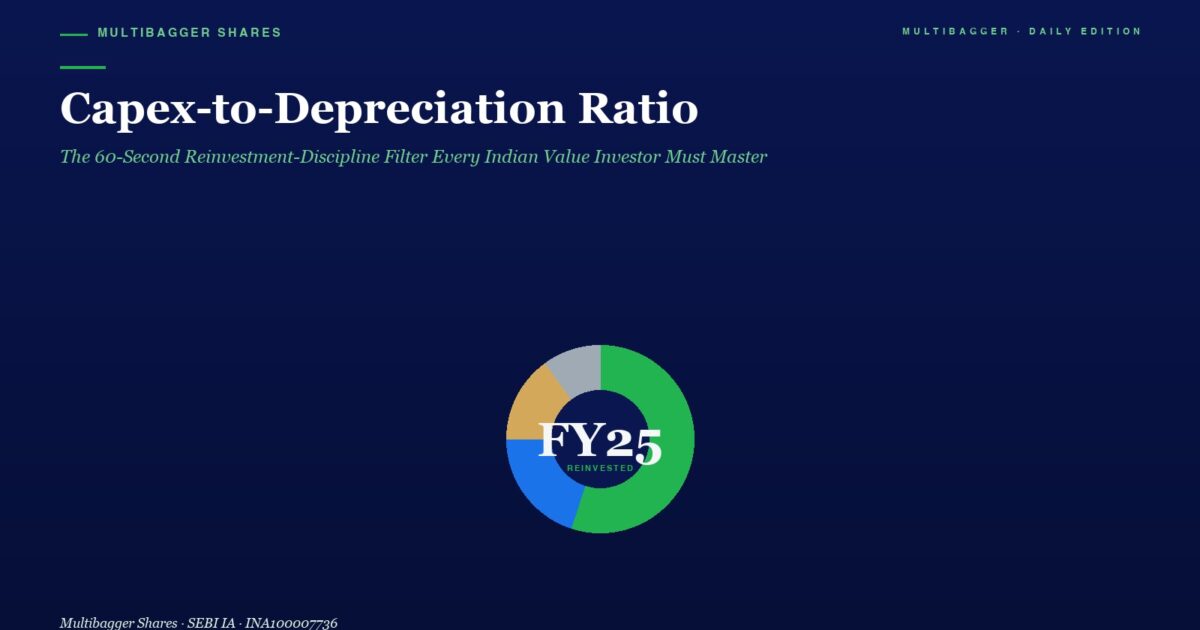 MULTIBAGGER SHARES

MULTIBAGGER · DAILY EDITION

Capex-to-Depreciation Ratio

The 60-Second Reinvestment-Discipline Filter Every Indian Value Investor Must Master

FY25
REINVESTED

Multibagger Shares · SEBI IA · INA100007736